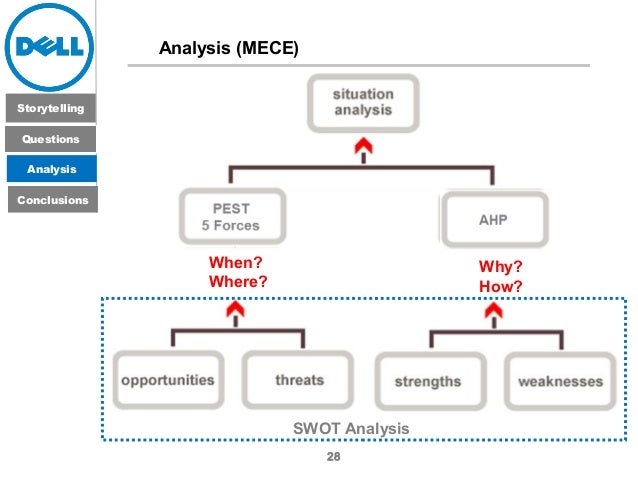 DELL

Storytelling

Questions

Analysis

Conclusions

Analysis (MECE)

situation analysis

PEST
5 Forces

AHP

When?
Where?

Why?
How?

opportunities

threats

strengths

weaknesses

SWOT Analysis

28